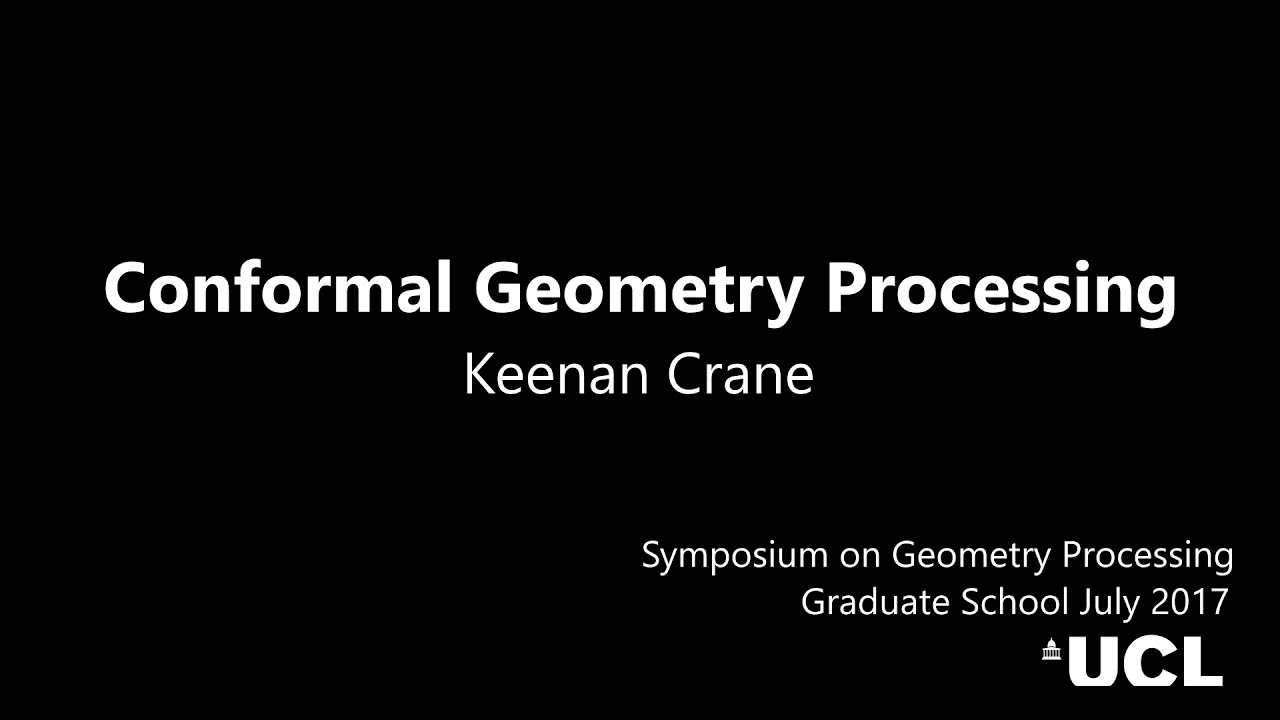 Conformal Geometry Processing
Keenan Crane

Symposium on Geometry Processing
Graduate School July 2017

UCL